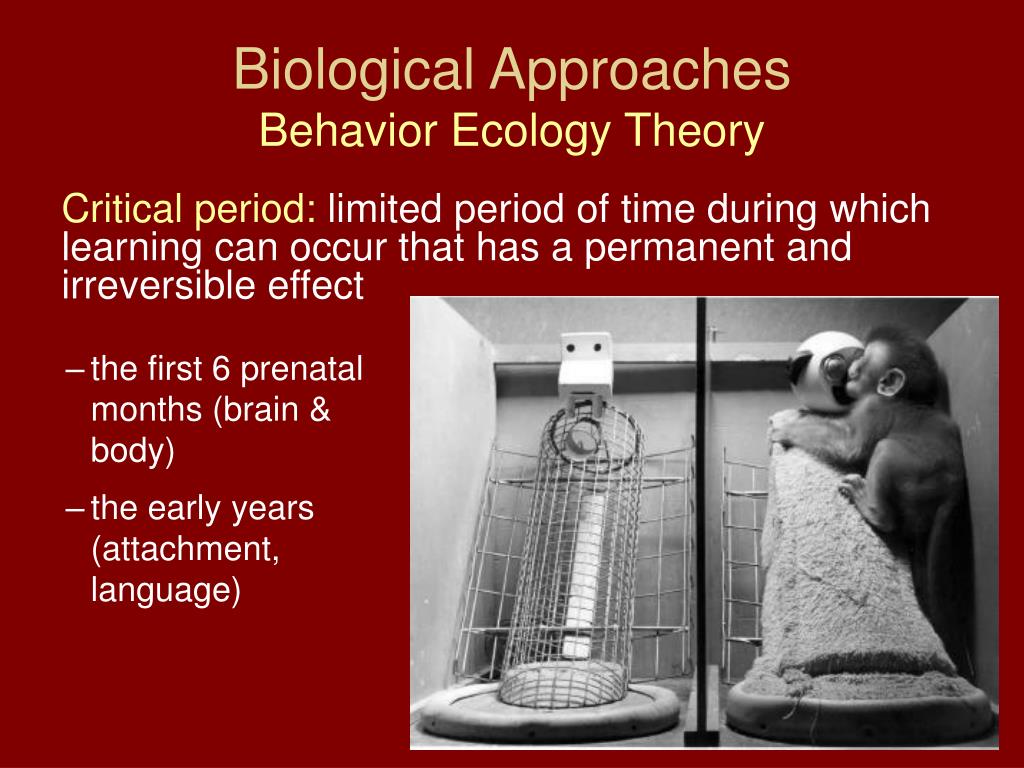 Biological Approaches
Behavior Ecology Theory

Critical period: limited period of time during which learning can occur that has a permanent and irreversible effect

– the first 6 prenatal months (brain & body)
– the early years (attachment, language)